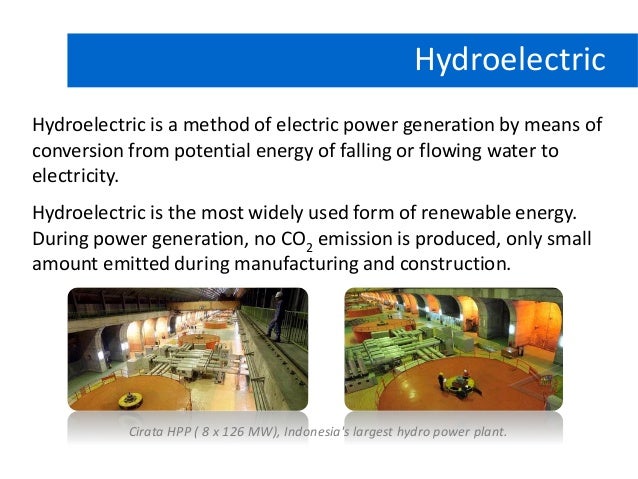 Hydroelectric

Hydroelectric is a method of electric power generation by means of conversion from potential energy of falling or flowing water to electricity.

Hydroelectric is the most widely used form of renewable energy. During power generation, no $CO_2$ emission is produced, only small amount emitted during manufacturing and construction.

Cirata HPP ( 8 x 126 MW), Indonesia's largest hydro power plant.